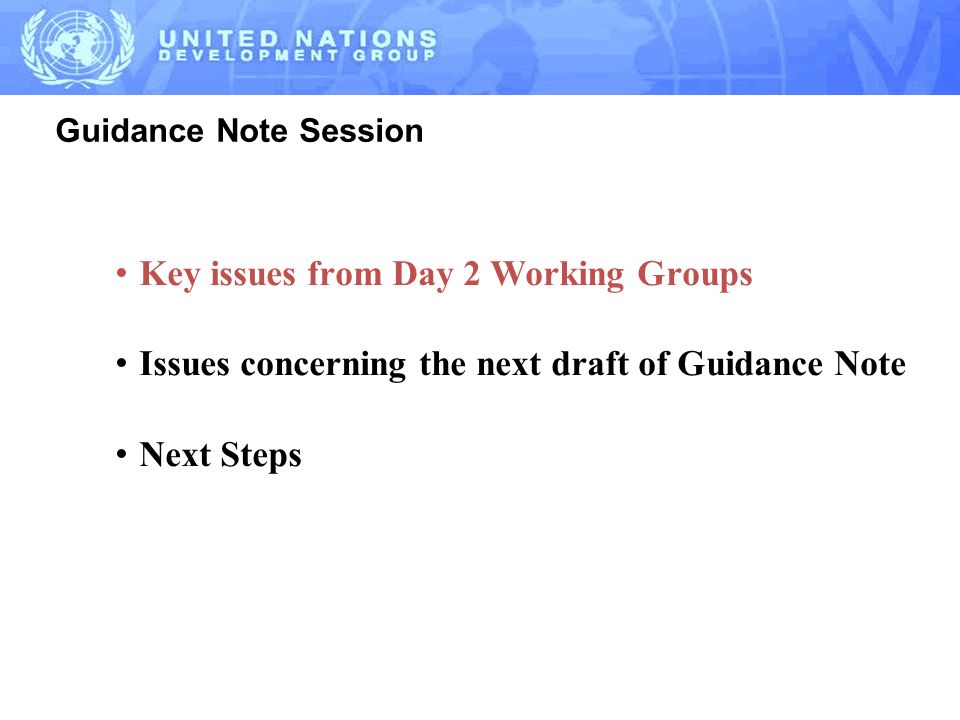 UNITED NATIONS
DEVELOPMENT GROUP

Guidance Note Session

• Key issues from Day 2 Working Groups

• Issues concerning the next draft of Guidance Note

• Next Steps